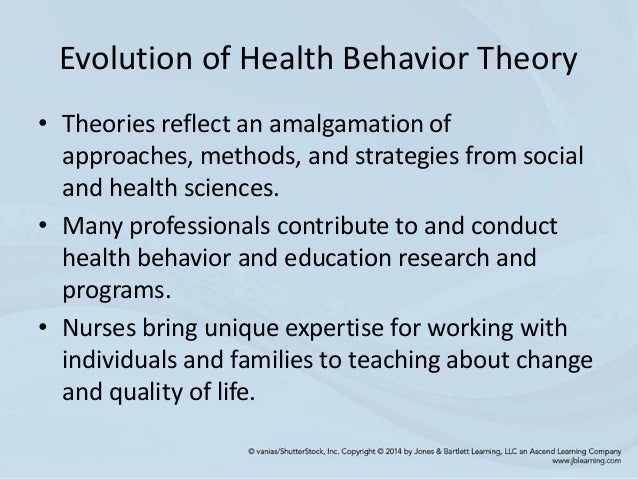 Evolution of Health Behavior Theory

• Theories reflect an amalgamation of approaches, methods, and strategies from social and health sciences.

• Many professionals contribute to and conduct health behavior and education research and programs.

• Nurses bring unique expertise for working with individuals and families to teaching about change and quality of life.

© vanias/ShutterStock, Inc. Copyright © 2014 by Jones & Bartlett Learning, LLC an Ascend Learning Company
www.jblearning.com